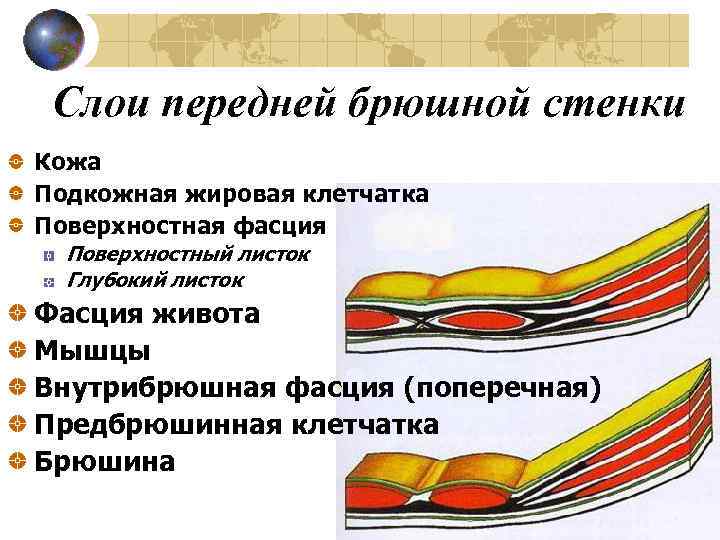 Слои передней брюшной стенки

Кожа

Подкожная жировая клетчатка

Поверхностная фасция

Поверхностный листок

Глубокий листок

Фасция живота

Мышцы

Внутрибрюшная фасция (поперечная)

Предбрюшинная клетчатка

Брюшина